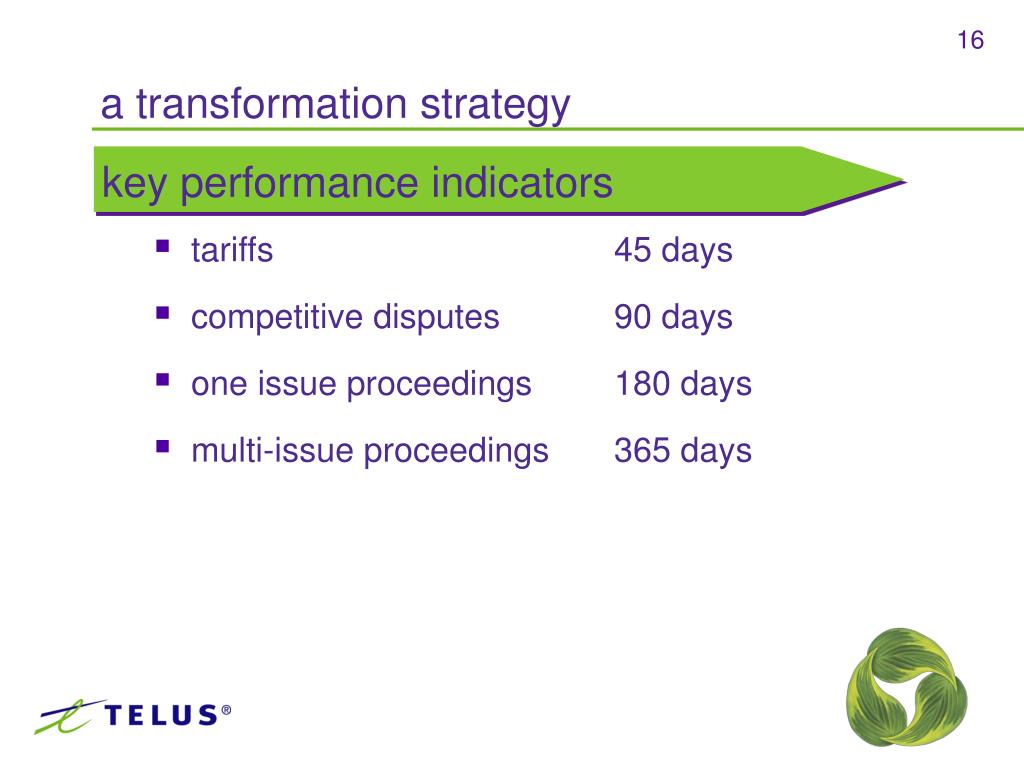 16

a transformation strategy

key performance indicators

- tariffs 45 days
- competitive disputes 90 days
- one issue proceedings 180 days
- multi-issue proceedings 365 days

TELUS®